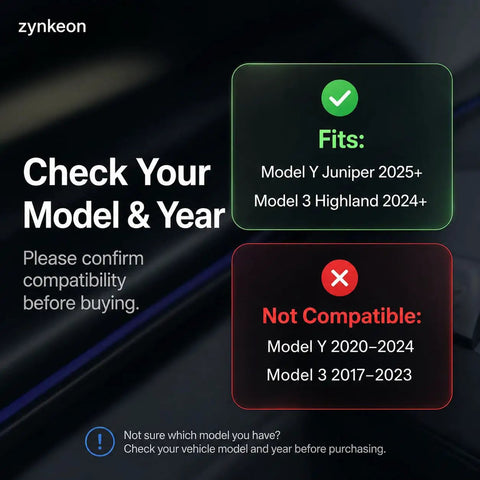 zynkeon

Check Your Model & Year

Please confirm compatibility before buying.

Fits:

Model Y Juniper 2025+

Model 3 Highland 2024+

Not Compatible:

Model Y 2020–2024

Model 3 2017–2023

Not sure which model you have?
Check your vehicle model and year before purchasing.